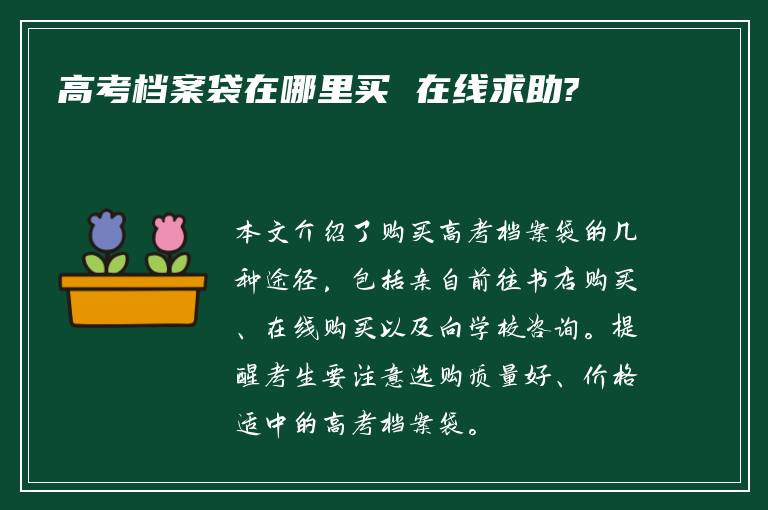 高考档案袋在哪里买 在线求助?

本文介绍了购买高考档案袋的几种途径，包括亲自前往书店购买、在线购买以及向学校咨询。提醒考生要注意选购质量好、价格适中的高考档案袋。